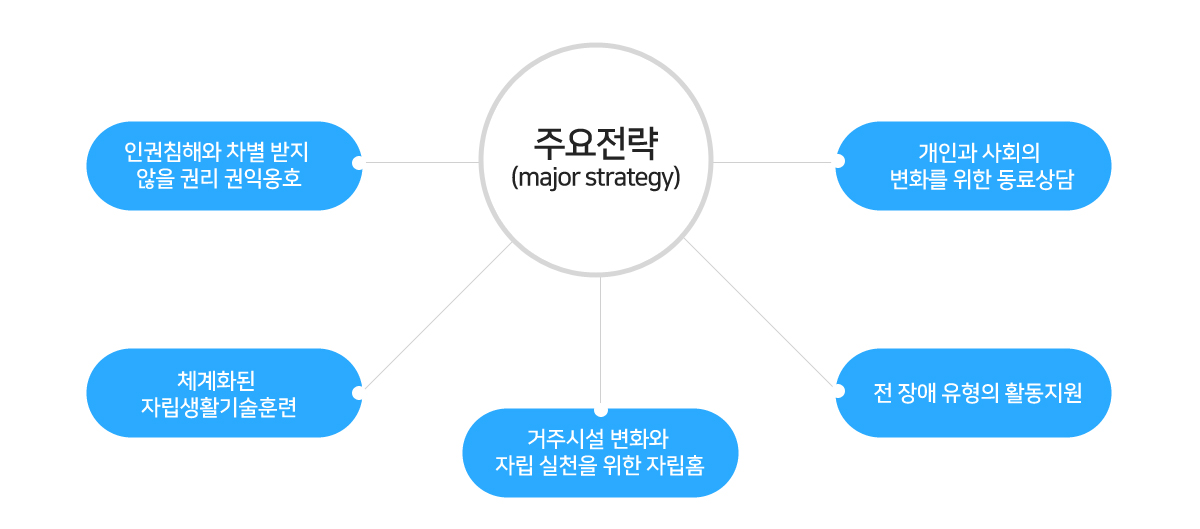 주요전략
(major strategy)

인권침해와 차별 받지 않을 권리 권익옹호

개인과 사회의 변화를 위한 동료상담

체계화된 자립생활기술훈련

거주시설 변화와 자립 실천을 위한 자립홈

전 장애 유형의 활동지원